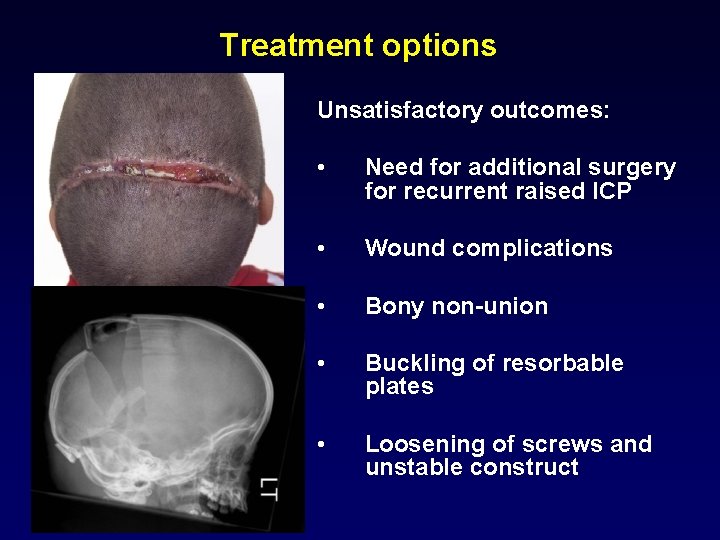 Treatment options

Unsatisfactory outcomes:

• Need for additional surgery for recurrent raised ICP

• Wound complications

• Bony non-union

• Buckling of resorbable plates

• Loosening of screws and unstable construct

LT